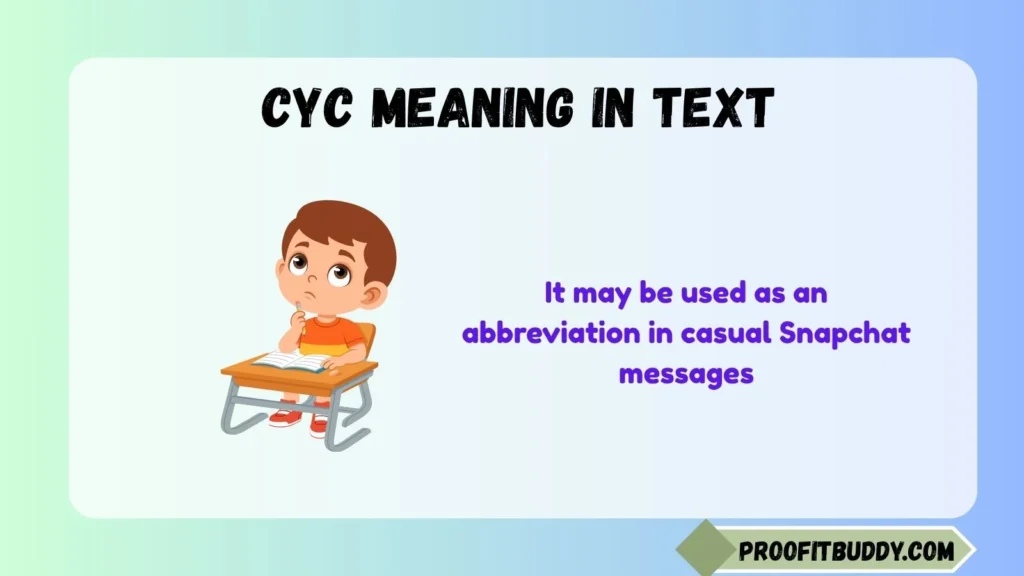 CYC MEANING IN TEXT

It may be used as an abbreviation in casual Snapchat messages

PROOFITBUDDY.COM